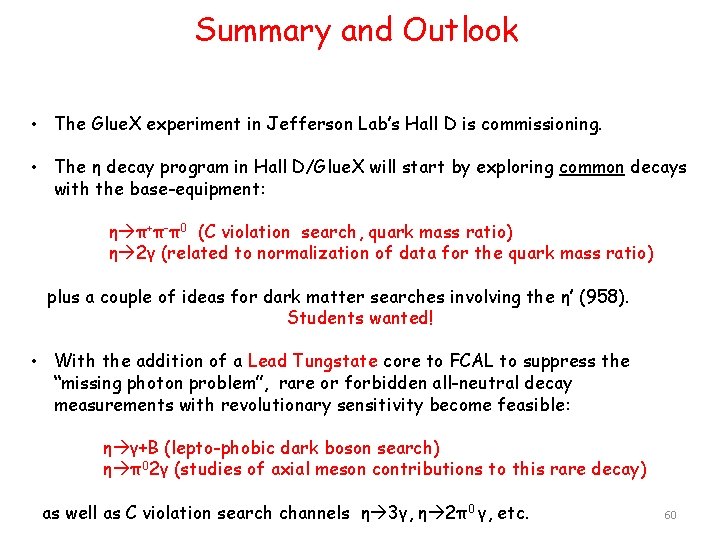 Summary and Outlook

• The GlueX experiment in Jefferson Lab's Hall D is commissioning.

• The η decay program in Hall D/GlueX will start by exploring common decays with the base-equipment:

$\eta \rightarrow \pi^+\pi^-\pi^0$ (C violation search, quark mass ratio)
$\eta \rightarrow 2\gamma$ (related to normalization of data for the quark mass ratio)

plus a couple of ideas for dark matter searches involving the η' (958).
Students wanted!

• With the addition of a Lead Tungstate core to FCAL to suppress the "missing photon problem", rare or forbidden all-neutral decay measurements with revolutionary sensitivity become feasible:

$\eta \rightarrow \gamma + B$ (lepto-phobic dark boson search)
$\eta \rightarrow \pi^0 2\gamma$ (studies of axial meson contributions to this rare decay)

as well as C violation search channels $\eta \rightarrow 3\gamma$, $\eta \rightarrow 2\pi^0\gamma$, etc.

60